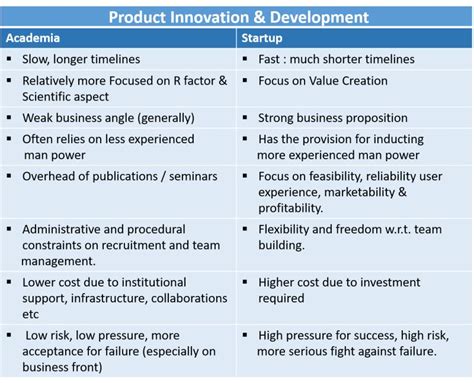 Product Innovation & Development

| Academia | Startup |
|---|---|
| ▪ Slow, longer timelines | ▪ Fast : much shorter timelines |
| ▪ Relatively more Focused on R factor & Scientific aspect | ▪ Focus on Value Creation |
| ▪ Weak business angle (generally) | ▪ Strong business proposition |
| ▪ Often relies on less experienced man power | ▪ Has the provision for inducting more experienced man power |
| ▪ Overhead of publications / seminars | ▪ Focus on feasibility, reliability user experience, marketability & profitability. |
| ▪ Administrative and procedural constraints on recruitment and team management. | ▪ Flexibility and freedom w.r.t. team building. |
| ▪ Lower cost due to institutional support, infrastructure, collaborations etc | ▪ Higher cost due to investment required |
| ▪ Low risk, low pressure, more acceptance for failure (especially on business front) | ▪ High pressure for success, high risk, more serious fight against failure. |